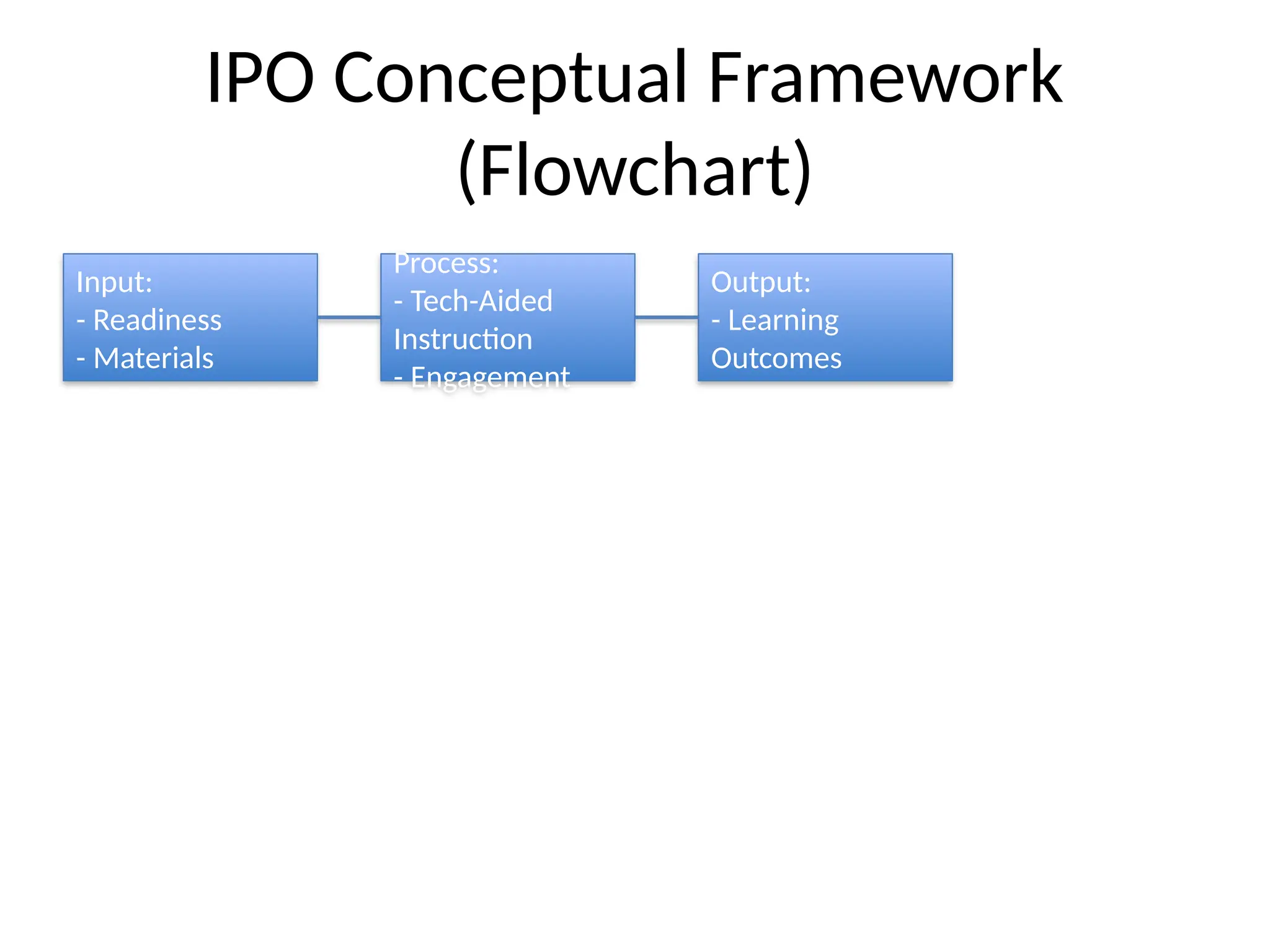 IPO Conceptual Framework (Flowchart)

Input:
- Readiness
- Materials

Process:
- Tech-Aided Instruction
- Engagement

Output:
- Learning Outcomes